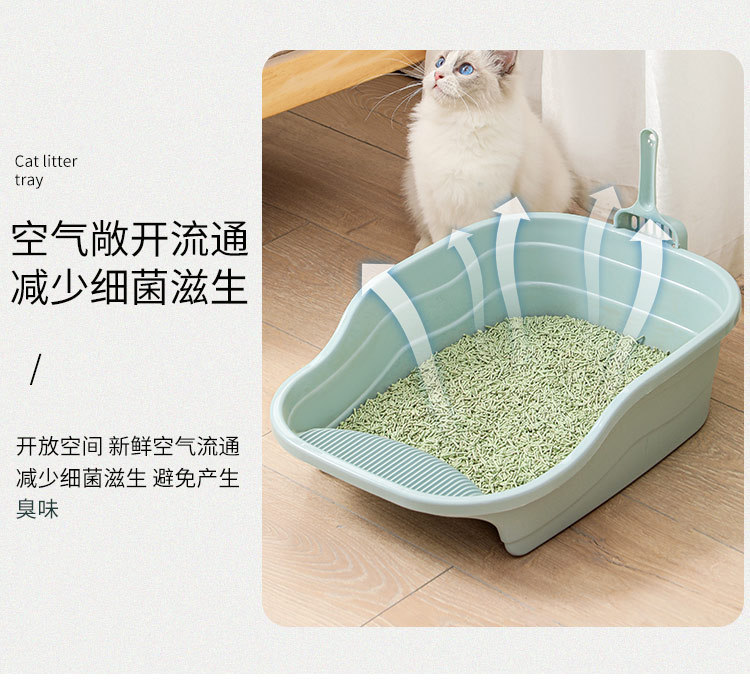 Cat litter tray

空气敞开流通
减少细菌滋生

/

开放空间 新鲜空气流通
减少细菌滋生 避免产生
臭味